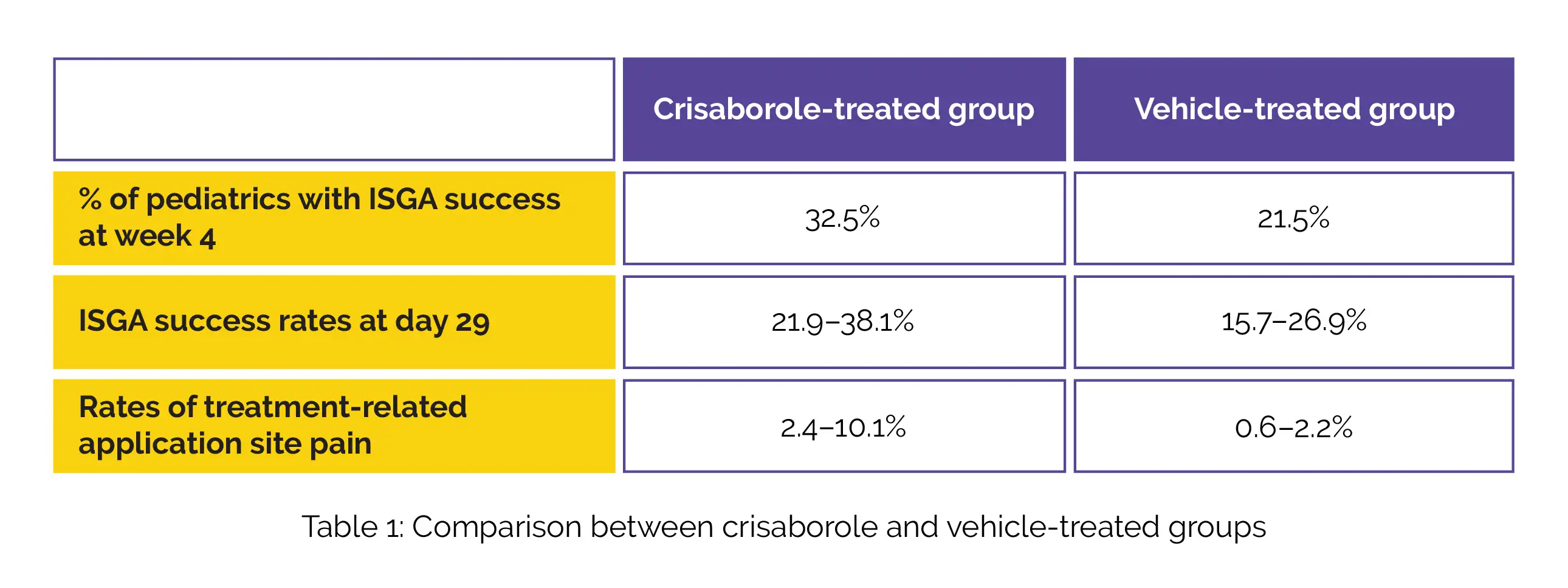 | | Crisaborole-treated group | Vehicle-treated group |
|---|---|---|
| % of pediatrics with ISGA success at week 4 | 32.5% | 21.5% |
| ISGA success rates at day 29 | 21.9–38.1% | 15.7–26.9% |
| Rates of treatment-related application site pain | 2.4–10.1% | 0.6–2.2% |

Table 1: Comparison between crisaborole and vehicle-treated groups